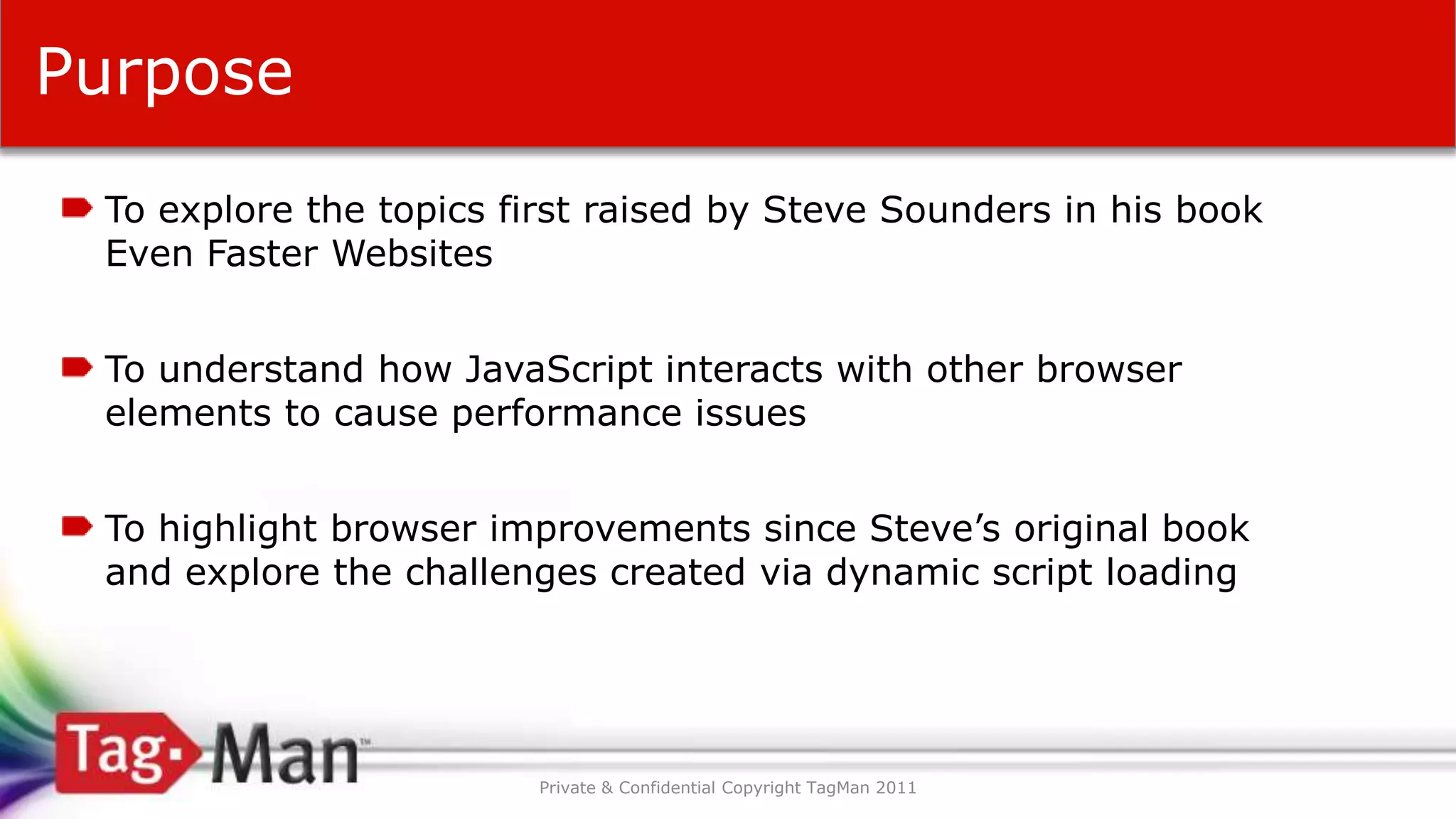 Purpose

To explore the topics first raised by Steve Sounders in his book Even Faster Websites

To understand how JavaScript interacts with other browser elements to cause performance issues

To highlight browser improvements since Steve's original book and explore the challenges created via dynamic script loading

Tag Man™

Private & Confidential Copyright TagMan 2011